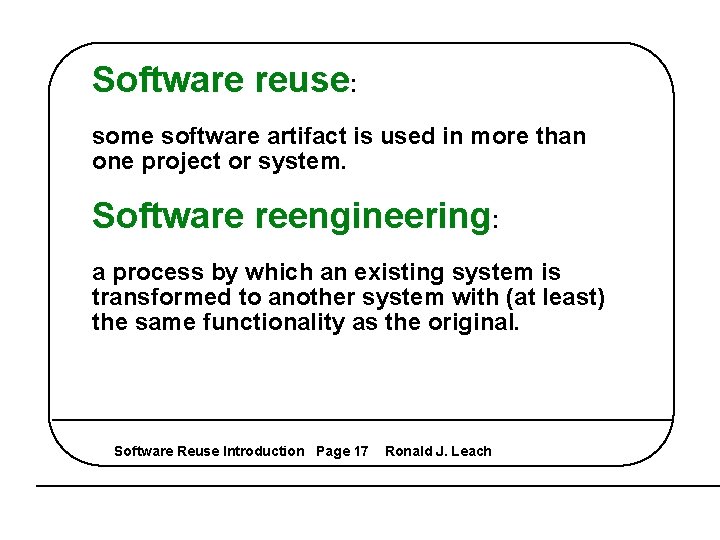 Software reuse:

some software artifact is used in more than one project or system.

Software reengineering:

a process by which an existing system is transformed to another system with (at least) the same functionality as the original.

Software Reuse Introduction Page 17 Ronald J. Leach